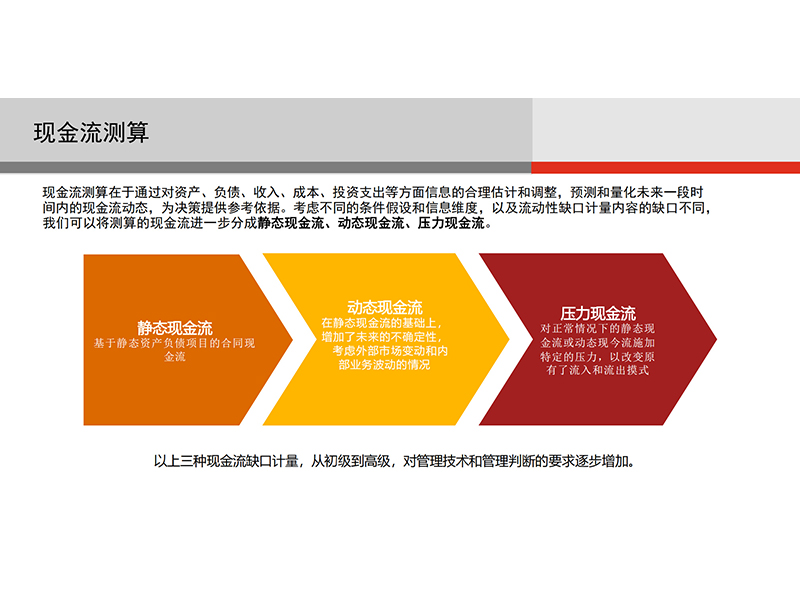 现金流测算

现金流测算在于通过对资产、负债、收入、成本、投资支出等方面信息的合理估计和调整，预测和量化未来一段时间内的现金流动态，为决策提供参考依据。考虑不同的条件假设和信息维度，以及流动性缺口计量内容的缺口不同，我们可以将测算的现金流进一步分成静态现金流、动态现金流、压力现金流。

静态现金流
基于静态资产负债项目的合同现金流

动态现金流
在静态现金流的基础上，增加了未来的不确定性，考虑外部市场变动和内部业务波动的情况

压力现金流
对正常情况下的静态现金流或动态现今流施加特定的压力，以改变原有了流入和流出摸式

以上三种现金流缺口计量，从初级到高级，对管理技术和管理判断的要求逐步增加。